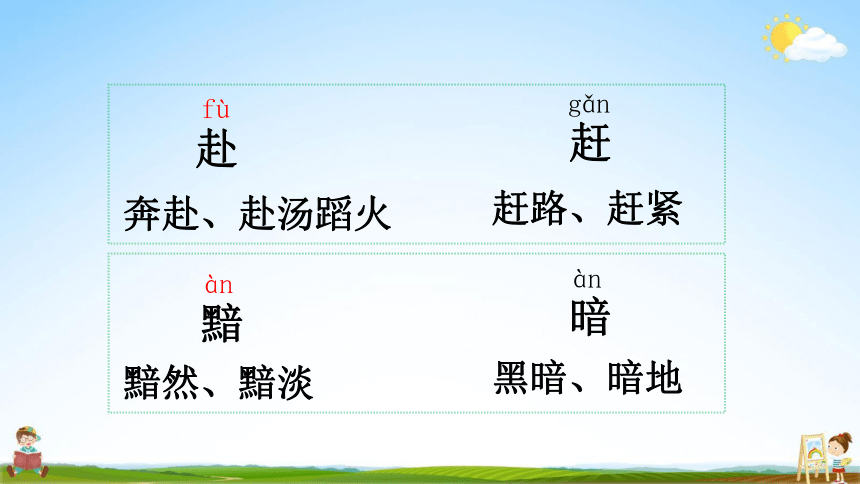 fù
赴

奔赴、赴汤蹈火

gǎn
赶

赶路、赶紧

àn
黯

黯然、黯淡

àn
暗

黑暗、暗地